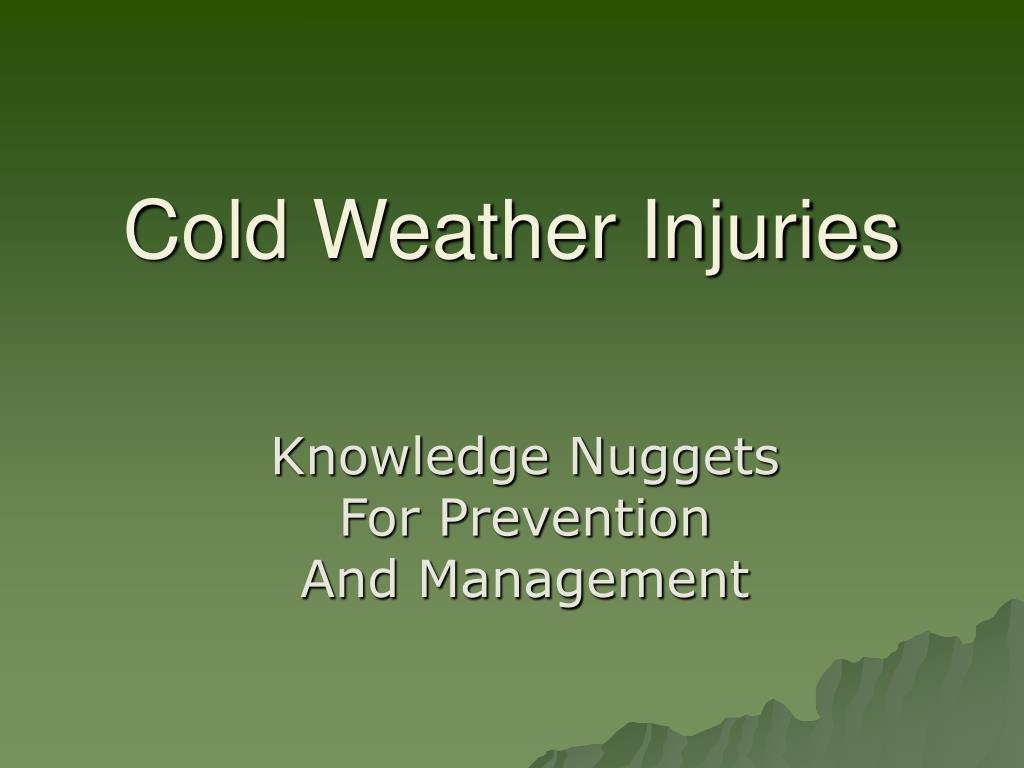 Cold Weather Injuries

Knowledge Nuggets
For Prevention
And Management